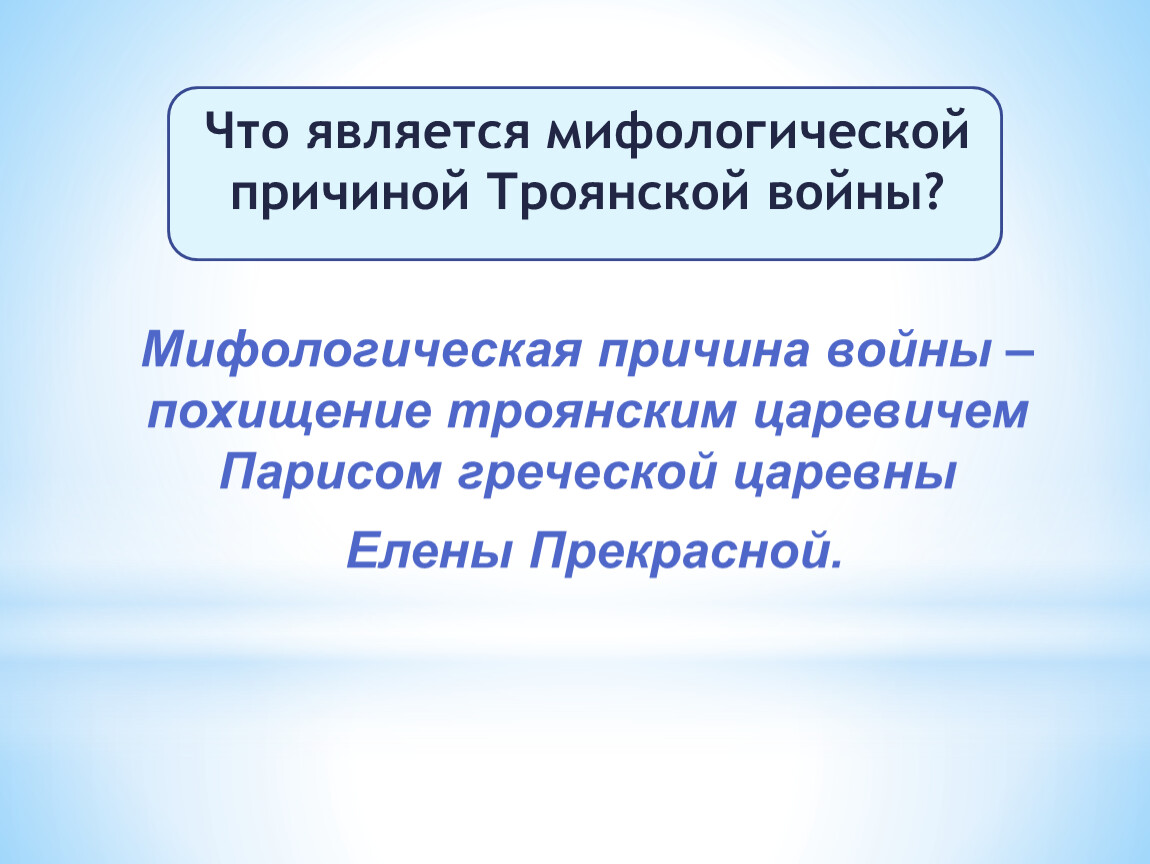 Что является мифологической причиной Троянской войны?

Мифологическая причина войны – похищение троянским царевичем Парисом греческой царевны

Елены Прекрасной.